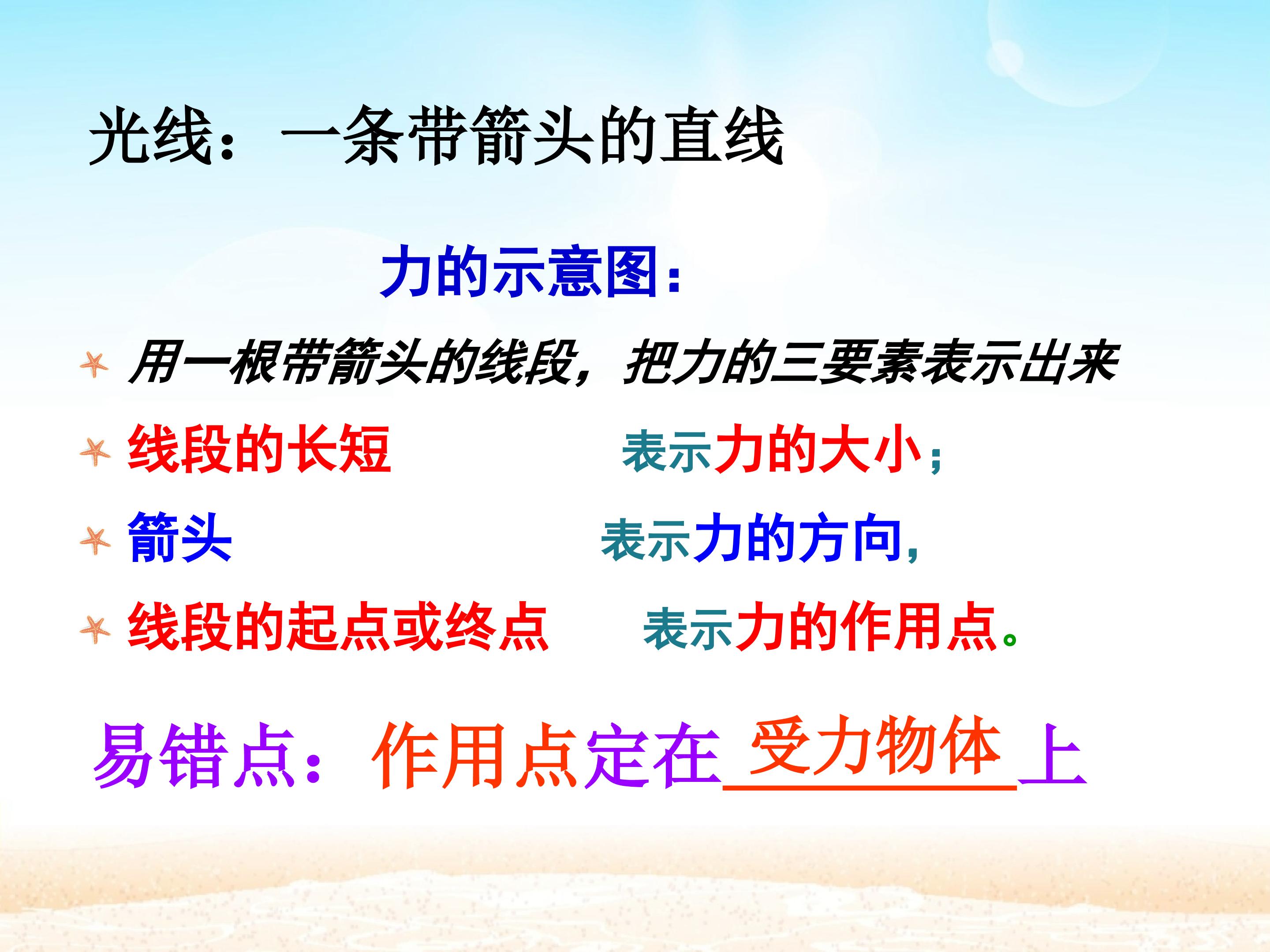 光线：一条带箭头的直线

力的示意图：

用一根带箭头的线段，把力的三要素表示出来

线段的长短 表示力的大小；

箭头 表示力的方向，

线段的起点或终点 表示力的作用点。

易错点：作用点定在 受力物体 上